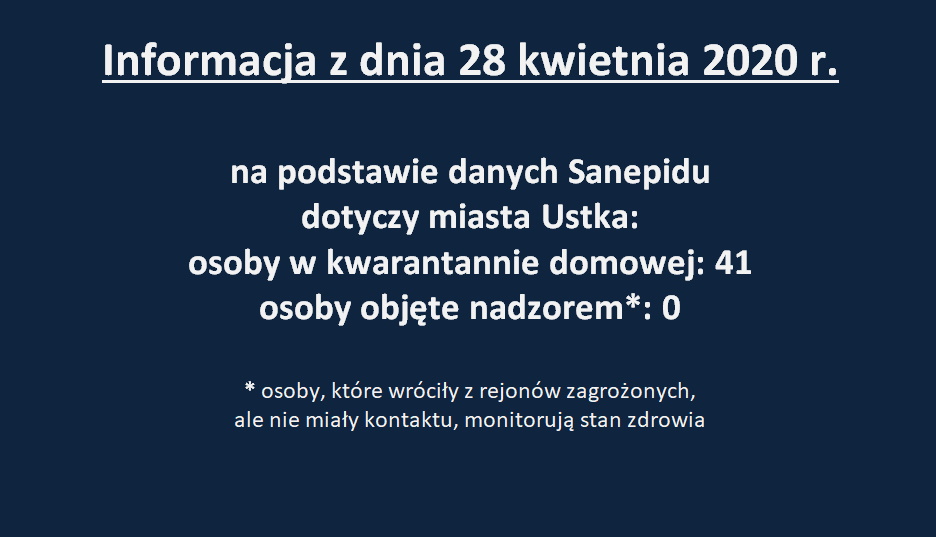 Informacja z dnia 28 kwietnia 2020 r.

na podstawie danych Sanepidu
dotyczy miasta Ustka:
osoby w kwarantannie domowej: 41
osoby objęte nadzorem*: 0

* osoby, które wróciły z rejonów zagrożonych,
ale nie miały kontaktu, monitorują stan zdrowia